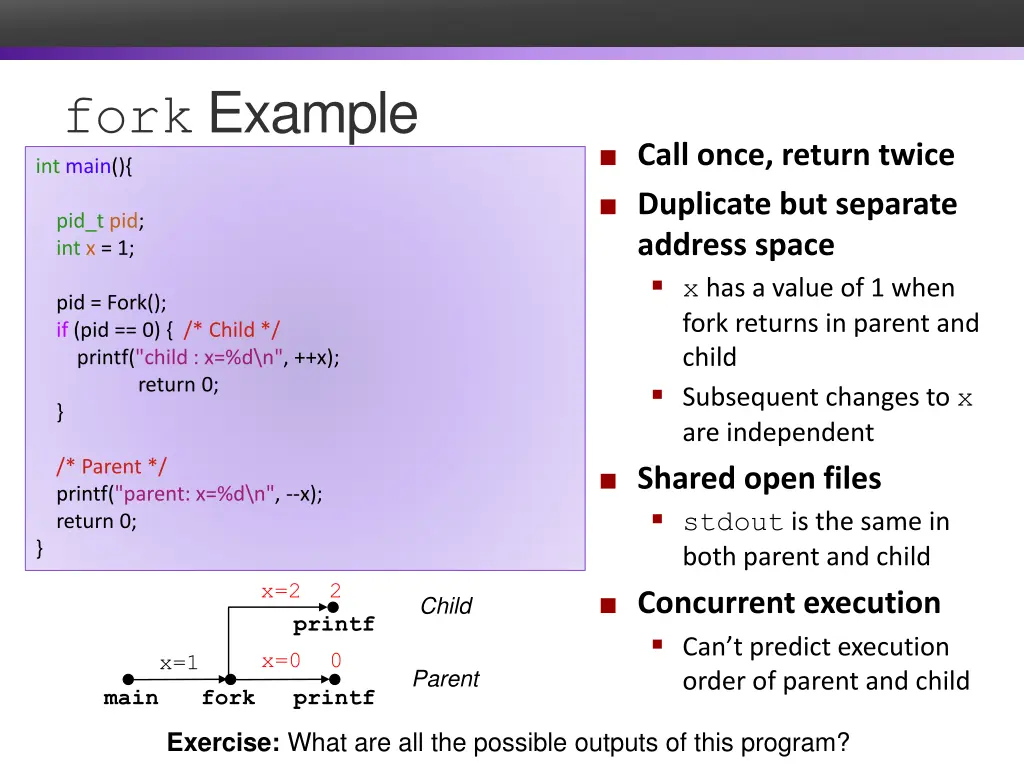 fork Example

int main(){

pid_t pid;
int x = 1;

pid = Fork();
if (pid == 0) { /* Child */
printf("child : x=%d\n", ++x);
return 0;
}

/* Parent */
printf("parent: x=%d\n", --x);
return 0;
}

x=2 2
printf
Child
x=1
x=0 0
Parent
main fork printf

■ Call once, return twice
■ Duplicate but separate address space
▪ x has a value of 1 when fork returns in parent and child
▪ Subsequent changes to x are independent
■ Shared open files
▪ stdout is the same in both parent and child
■ Concurrent execution
▪ Can't predict execution order of parent and child

Exercise: What are all the possible outputs of this program?